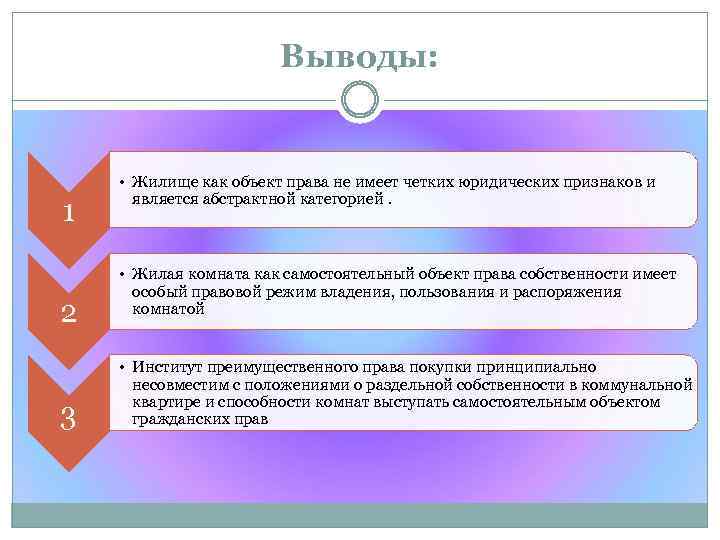 Выводы:

1

• Жилище как объект права не имеет четких юридических признаков и является абстрактной категорией .

2

• Жилая комната как самостоятельный объект права собственности имеет особый правовой режим владения, пользования и распоряжения комнатой

3

• Институт преимущественного права покупки принципиально несовместим с положениями о раздельной собственности в коммунальной квартире и способности комнат выступать самостоятельным объектом гражданских прав